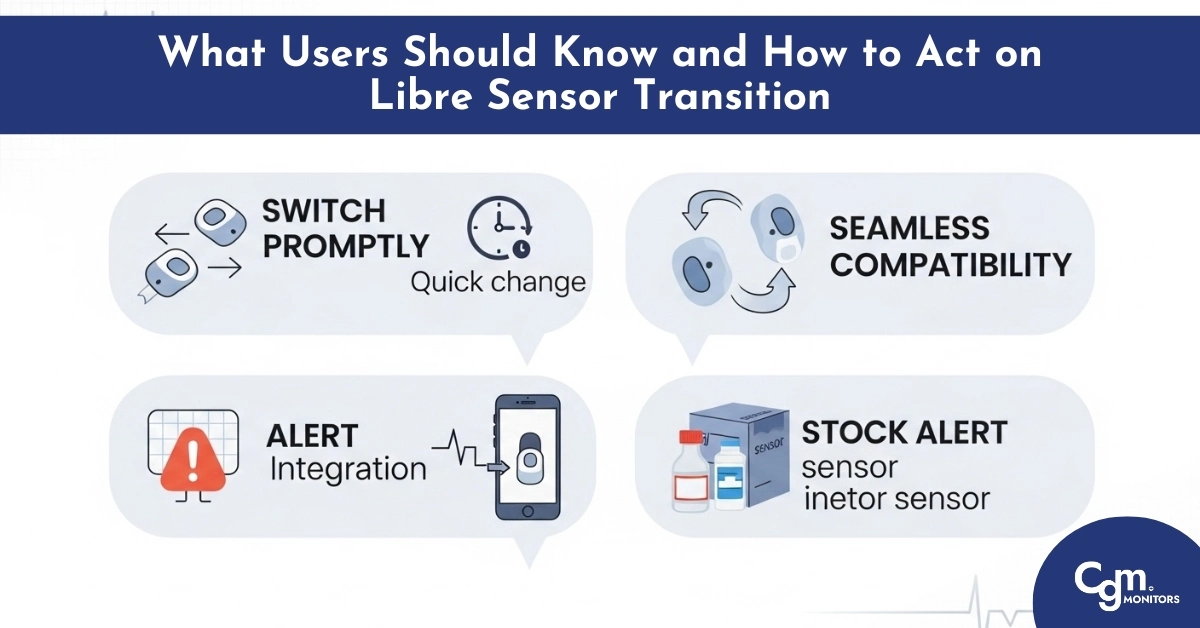 What Users Should Know and How to Act on Libre Sensor Transition

SWITCH PROMPTLY
Quick change

SEAMLESS COMPATIBILITY

ALERT
Integration

SENSOR

STOCK ALERT
sensor
inetor sensor

Cgm MONITORS